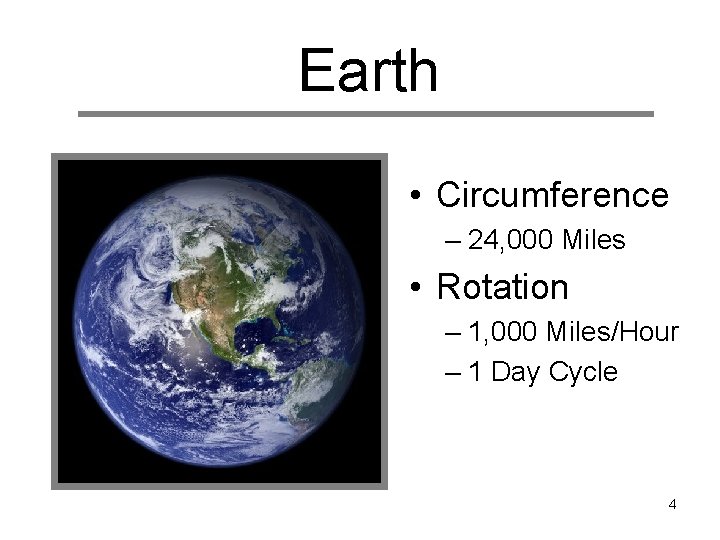 Earth

• Circumference
  – 24,000 Miles
• Rotation
  – 1,000 Miles/Hour
  – 1 Day Cycle

4